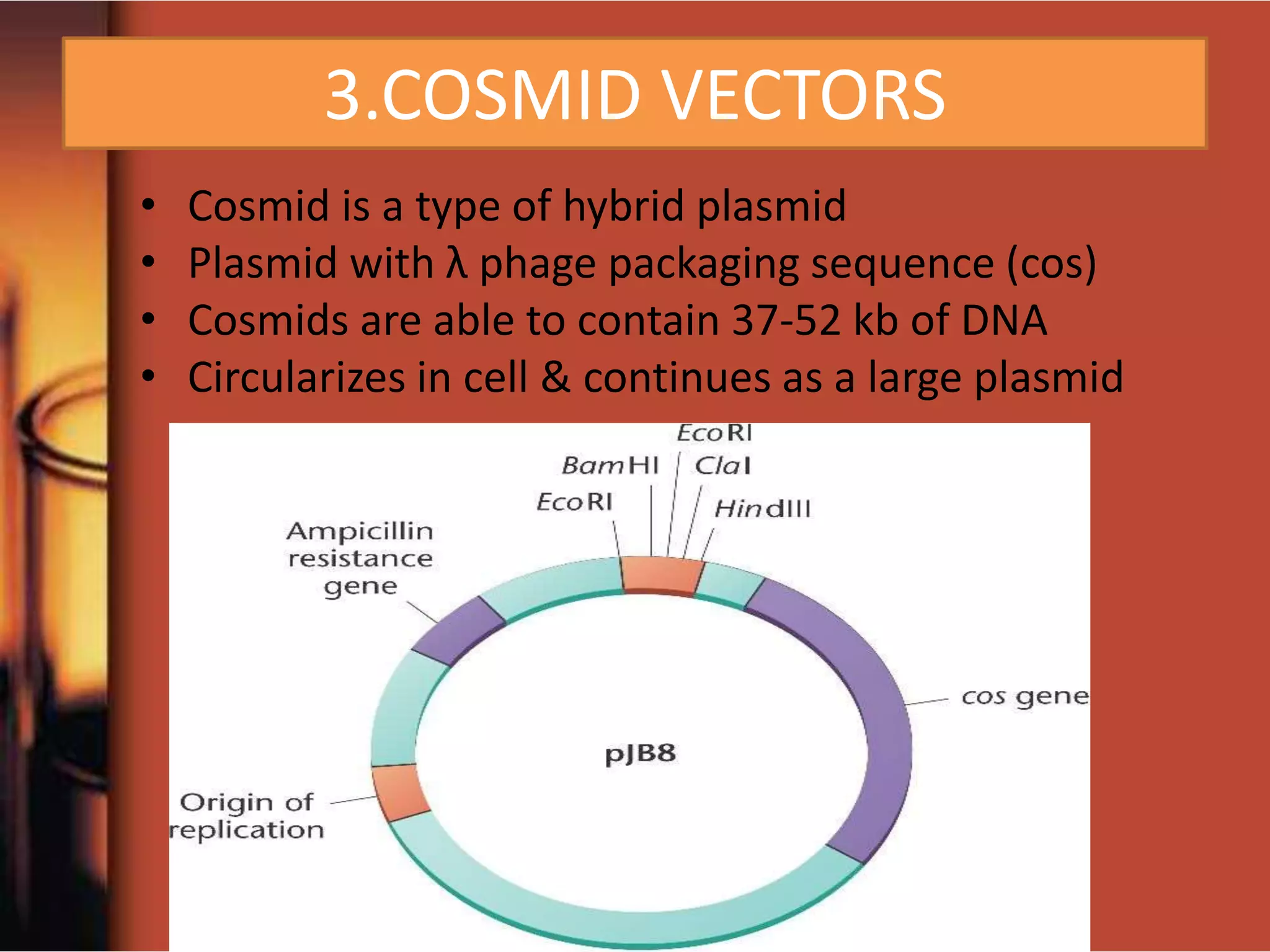 3.COSMID VECTORS

• Cosmid is a type of hybrid plasmid
• Plasmid with λ phage packaging sequence (cos)
• Cosmids are able to contain 37-52 kb of DNA
• Circularizes in cell & continues as a large plasmid

EcoRI
BamHI
ClaI
EcoRI
HindIII
Ampicillin resistance gene
cos gene
pJB8
Origin of replication